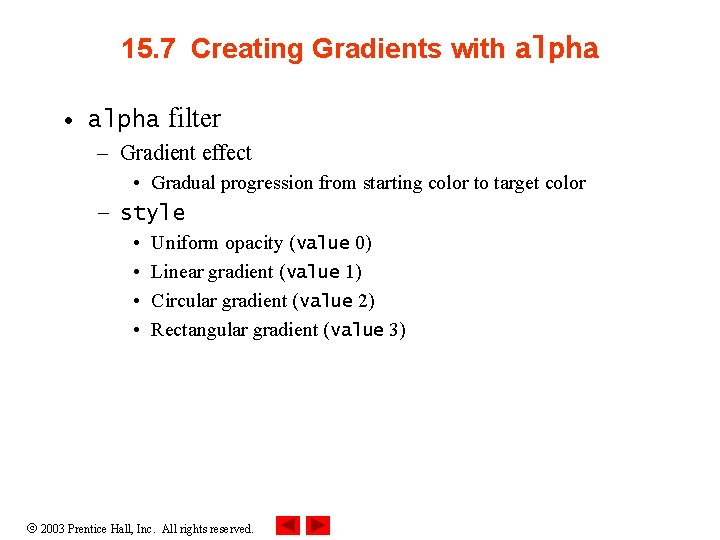 15.7 Creating Gradients with alpha

• alpha filter
– Gradient effect
• Gradual progression from starting color to target color
– style
• Uniform opacity (value 0)
• Linear gradient (value 1)
• Circular gradient (value 2)
• Rectangular gradient (value 3)

© 2003 Prentice Hall, Inc. All rights reserved.